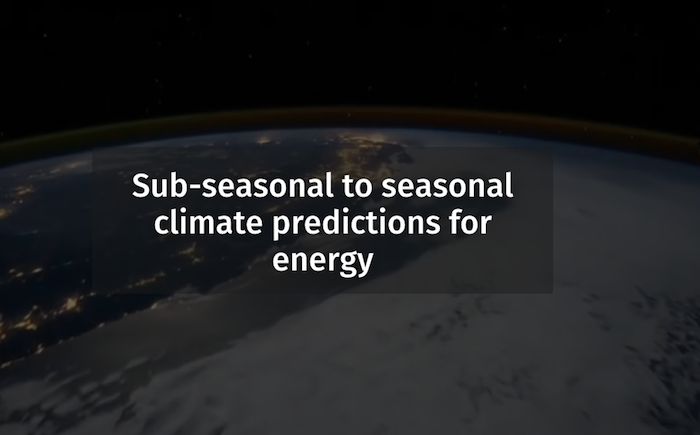 Sub-seasonal to seasonal climate predictions for energy